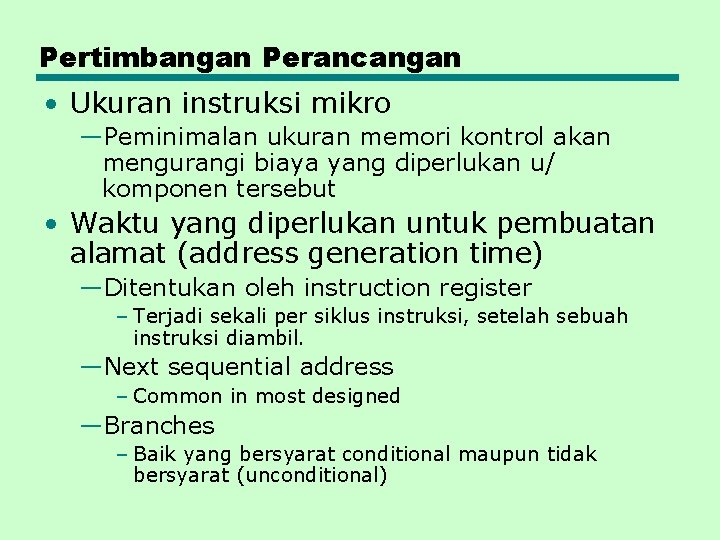 Pertimbangan Perancangan

• Ukuran instruksi mikro

—Peminimalan ukuran memori kontrol akan mengurangi biaya yang diperlukan u/ komponen tersebut

• Waktu yang diperlukan untuk pembuatan alamat (address generation time)

—Ditentukan oleh instruction register

– Terjadi sekali per siklus instruksi, setelah sebuah instruksi diambil.

—Next sequential address

– Common in most designed

—Branches

– Baik yang bersyarat conditional maupun tidak bersyarat (unconditional)